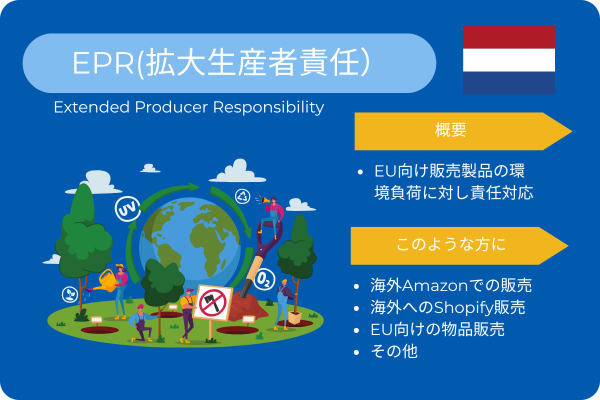 EPR(拡大生産者責任)

Extended Producer Responsibility

概要

• EU向け販売製品の環境負荷に対し責任対応

このような方に

• 海外Amazonでの販売
• 海外へのShopify販売
• EU向けの物品販売
• その他

UV

$O_2$